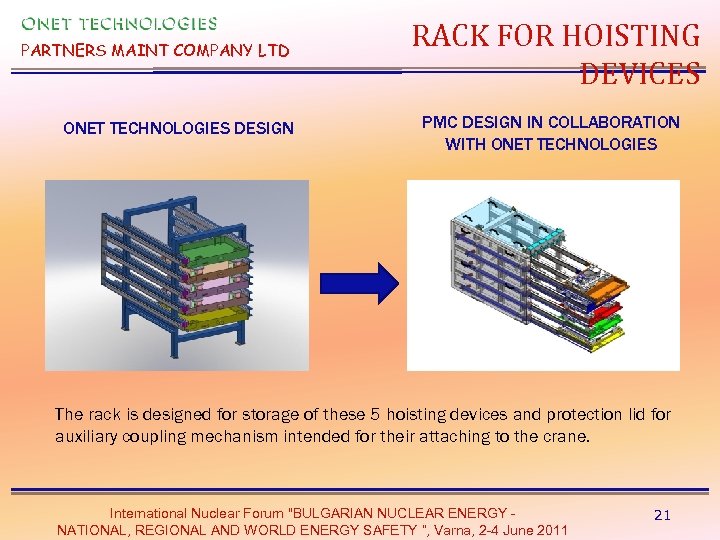 ONET TECHNOLOGIES
PARTNERS MAINT COMPANY LTD

RACK FOR HOISTING DEVICES

ONET TECHNOLOGIES DESIGN

PMC DESIGN IN COLLABORATION WITH ONET TECHNOLOGIES

The rack is designed for storage of these 5 hoisting devices and protection lid for auxiliary coupling mechanism intended for their attaching to the crane.

International Nuclear Forum "BULGARIAN NUCLEAR ENERGY - NATIONAL, REGIONAL AND WORLD ENERGY SAFETY ", Varna, 2-4 June 2011

21